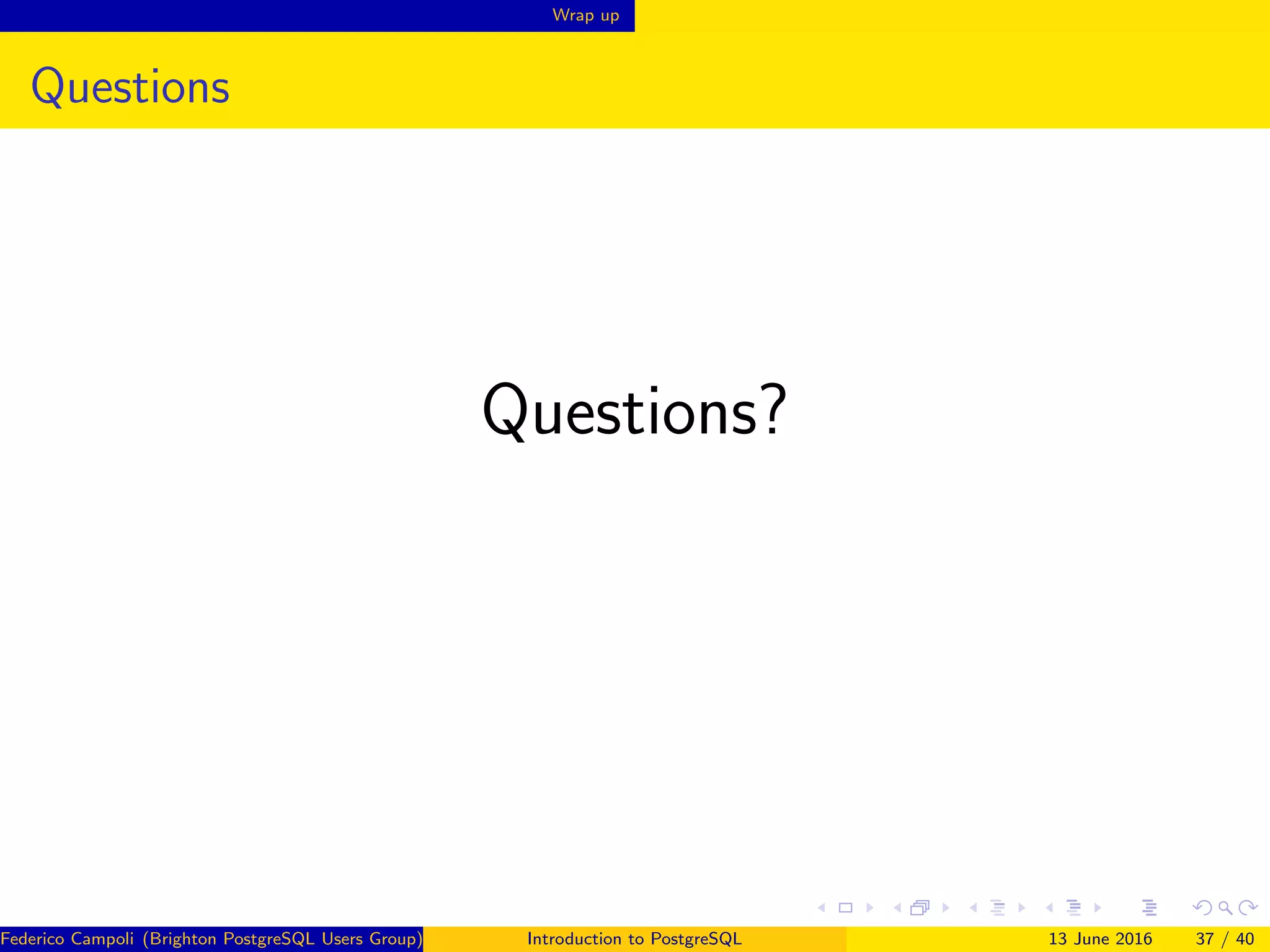 Wrap up

Questions

Questions?

Federico Campoli (Brighton PostgreSQL Users Group) Introduction to PostgreSQL 13 June 2016 37 / 40